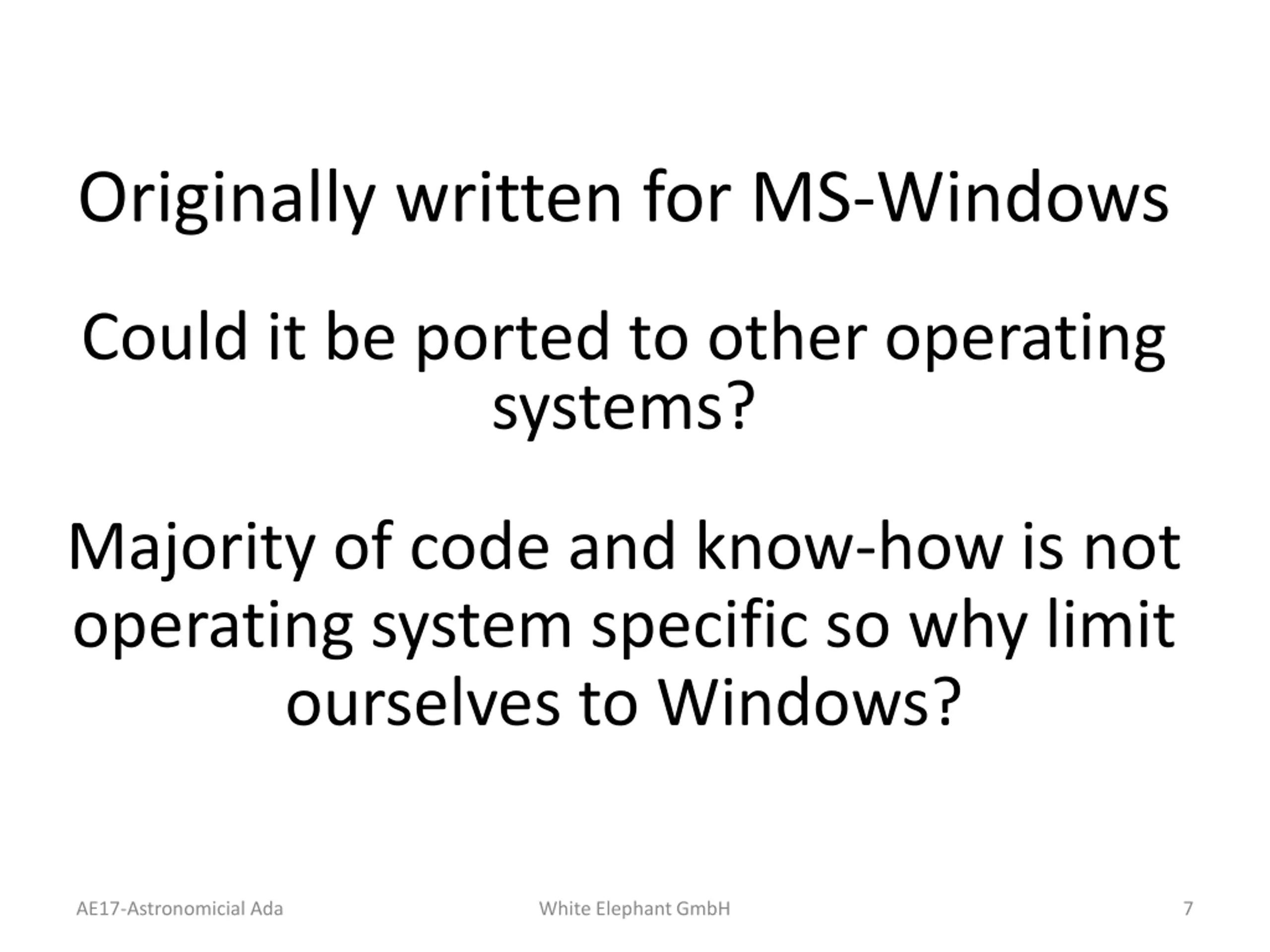 Originally written for MS-Windows

Could it be ported to other operating systems?

Majority of code and know-how is not operating system specific so why limit ourselves to Windows?

AE17-Astronomicial Ada

White Elephant GmbH

7